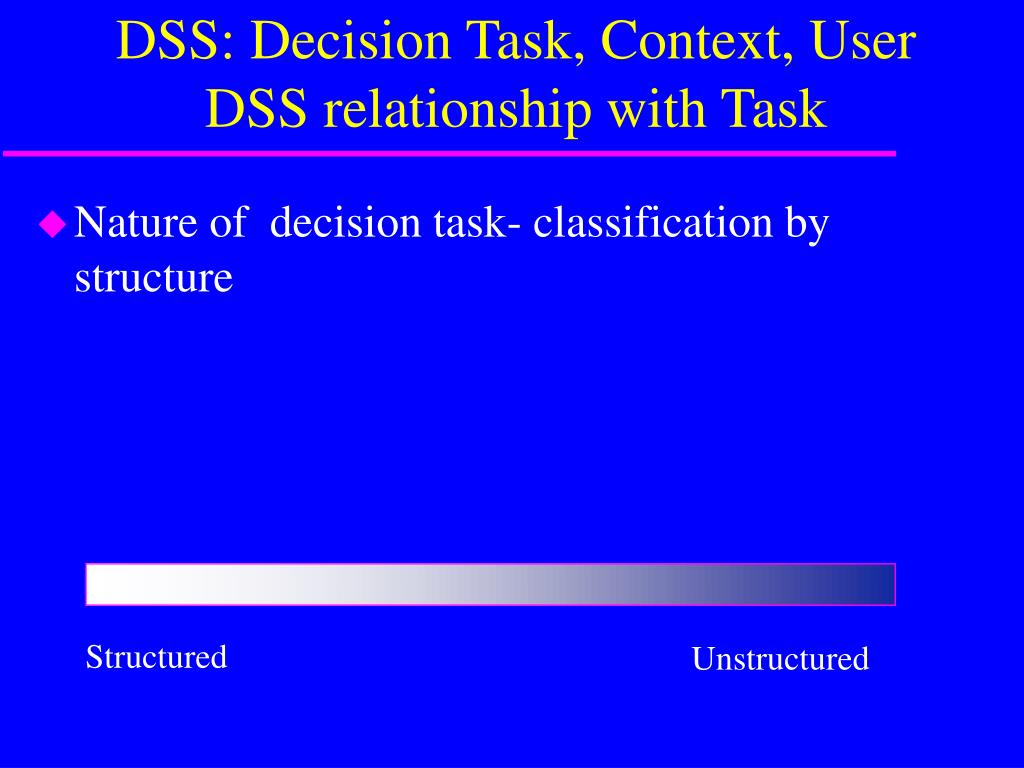 DSS: Decision Task, Context, User
DSS relationship with Task

Nature of decision task- classification by structure

Structured

Unstructured